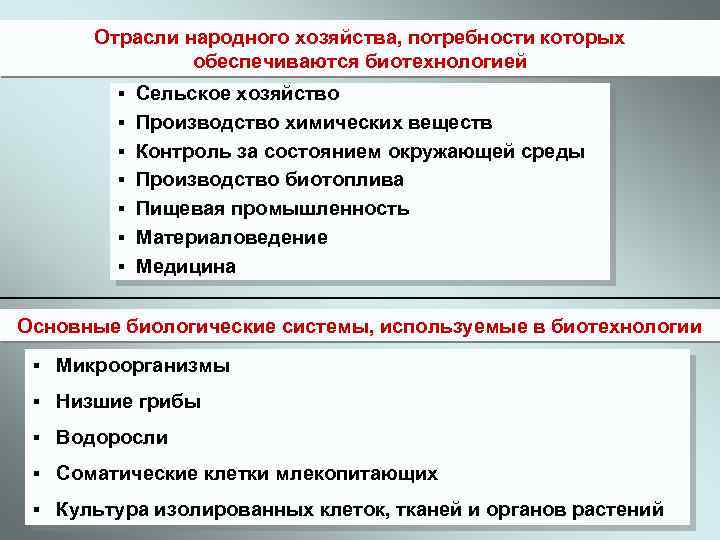 Отрасли народного хозяйства, потребности которых обеспечиваются биотехнологией

▪ Сельское хозяйство
▪ Производство химических веществ
▪ Контроль за состоянием окружающей среды
▪ Производство биотоплива
▪ Пищевая промышленность
▪ Материаловедение
▪ Медицина

Основные биологические системы, используемые в биотехнологии

▪ Микроорганизмы
▪ Низшие грибы
▪ Водоросли
▪ Соматические клетки млекопитающих
▪ Культура изолированных клеток, тканей и органов растений